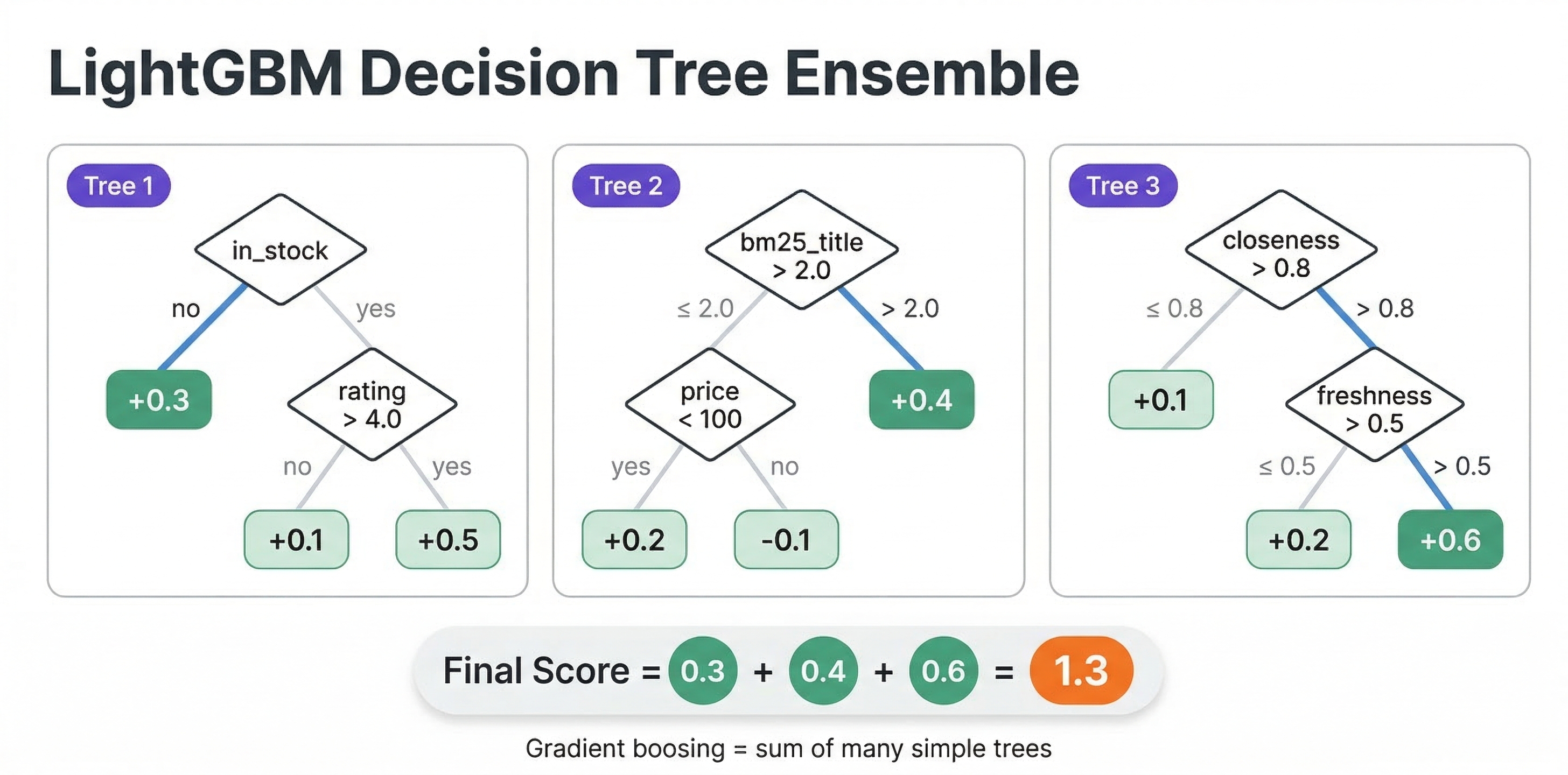 LightGBM Decision Tree Ensemble

Tree 1

in_stock

no

yes

+0.3

rating > 4.0

no

yes

+0.1

+0.5

Tree 2

bm25_title > 2.0

≤ 2.0

> 2.0

price < 100

+0.4

yes

no

+0.2

-0.1

Tree 3

closeness > 0.8

≤ 0.8

> 0.8

+0.1

freshness > 0.5

≤ 0.5

> 0.5

+0.2

+0.6

Final Score = 0.3 + 0.4 + 0.6 = 1.3

Gradient boosing = sum of many simple trees